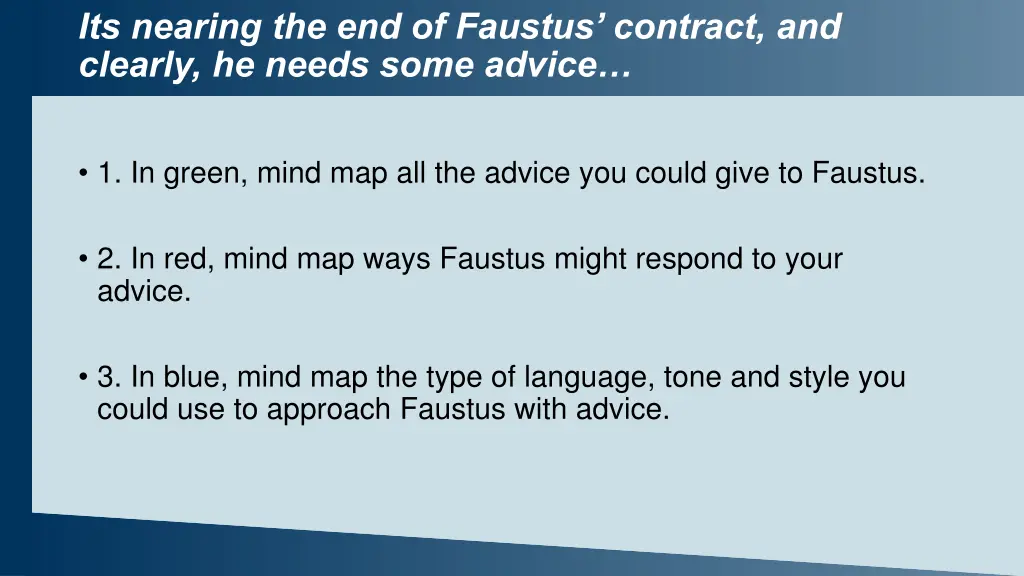 Its nearing the end of Faustus' contract, and clearly, he needs some advice…

• 1. In green, mind map all the advice you could give to Faustus.

• 2. In red, mind map ways Faustus might respond to your advice.

• 3. In blue, mind map the type of language, tone and style you could use to approach Faustus with advice.